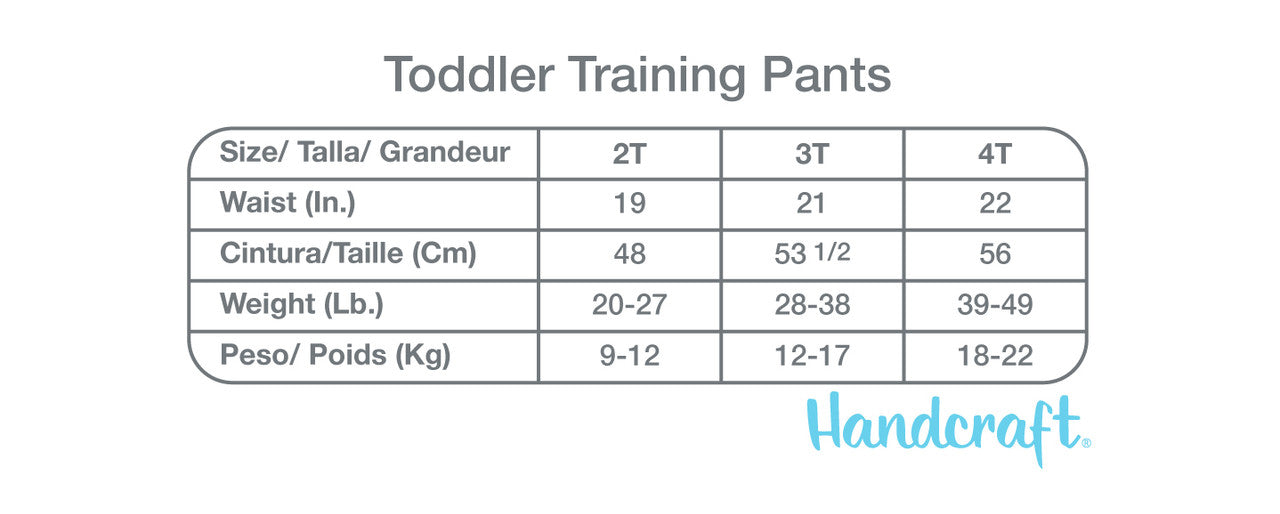 Toddler Training Pants

| Size/ Talla/ Grandeur | 2T | 3T | 4T |
|---|---|---|---|
| Waist (In.) | 19 | 21 | 22 |
| Cintura/Taille (Cm) | 48 | 53 1/2 | 56 |
| Weight (Lb.) | 20-27 | 28-38 | 39-49 |
| Peso/ Poids (Kg) | 9-12 | 12-17 | 18-22 |

Handcraft®